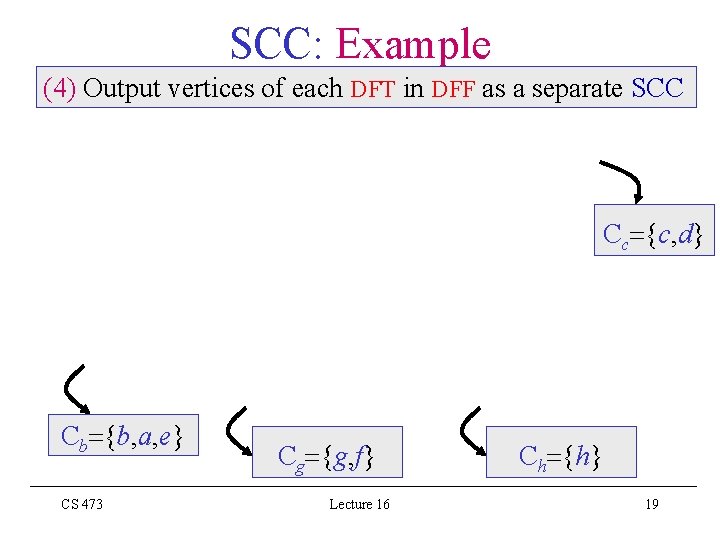 SCC: Example

(4) Output vertices of each DFT in DFF as a separate SCC

$C_c=\{c,d\}$

$C_b=\{b,a,e\}$

$C_g=\{g,f\}$

$C_h=\{h\}$

CS 473

Lecture 16

19